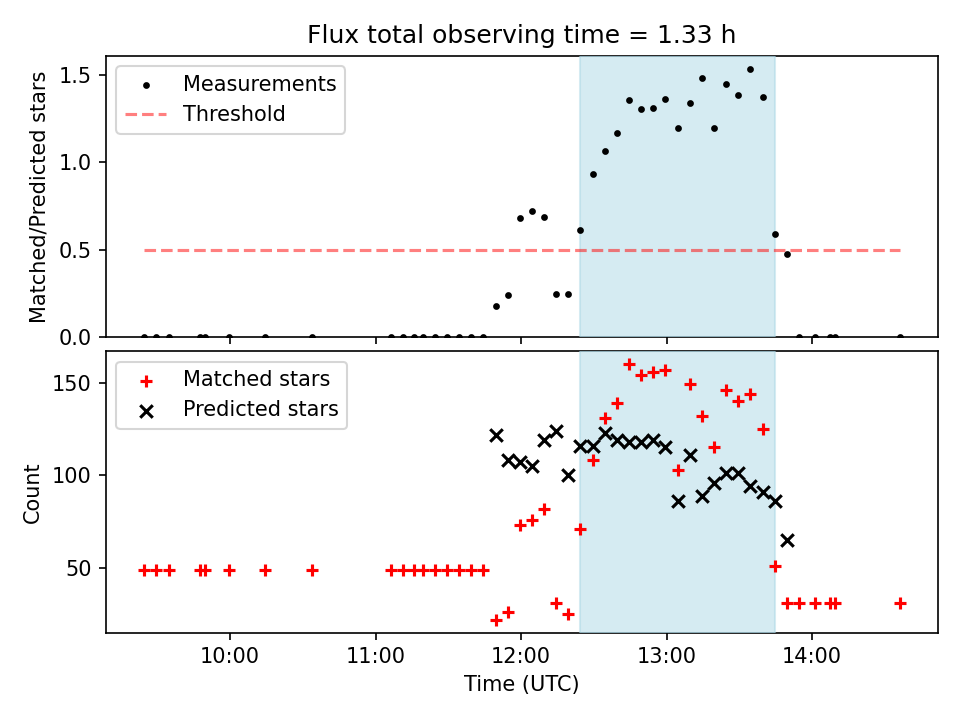 Flux total observing time = 1.33 h

Measurements
Threshold

Matched/Predicted stars

1.5
1.0
0.5
0.0

Matched stars
Predicted stars

Count

150
100
50

10:00
11:00
12:00
13:00
14:00

Time (UTC)